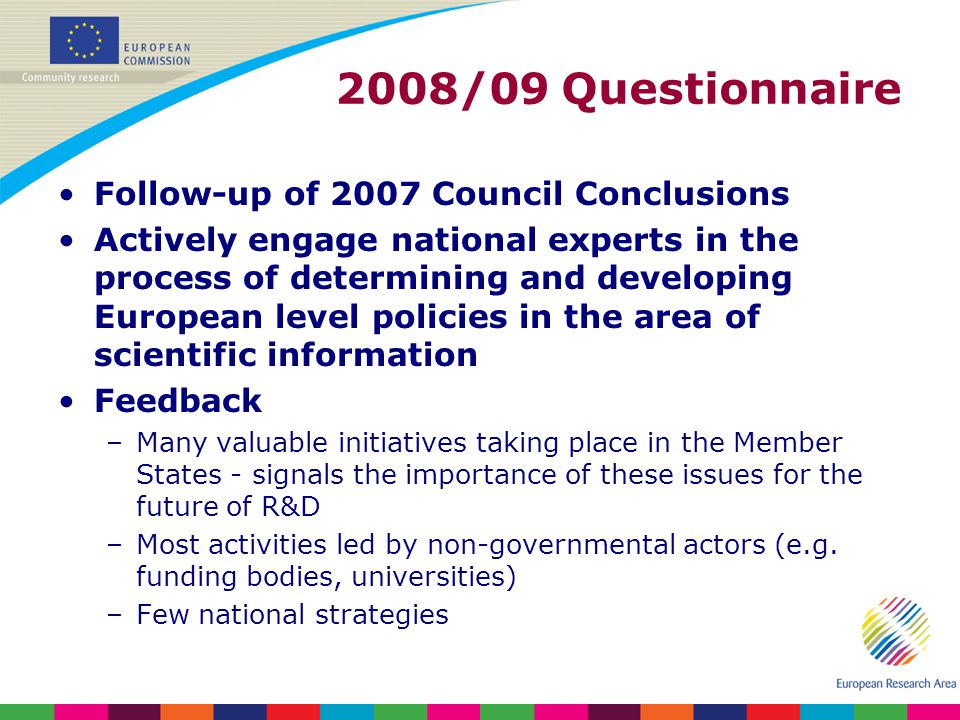 EUROPEAN COMMISSION
Community research

2008/09 Questionnaire

• Follow-up of 2007 Council Conclusions
• Actively engage national experts in the process of determining and developing European level policies in the area of scientific information
• Feedback
– Many valuable initiatives taking place in the Member States - signals the importance of these issues for the future of R&D
– Most activities led by non-governmental actors (e.g. funding bodies, universities)
– Few national strategies

European Research Area